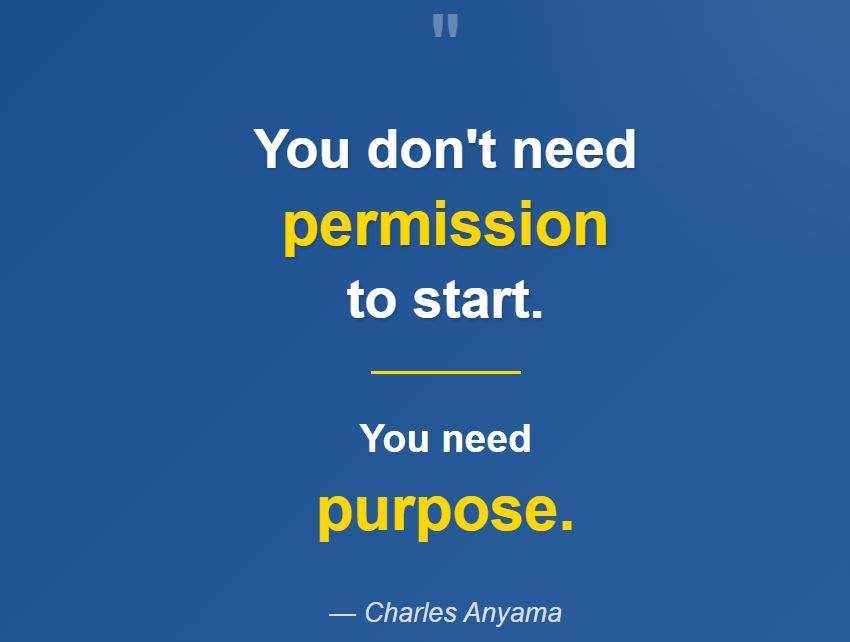 "

You don't need permission to start.

You need purpose.

— Charles Anyama